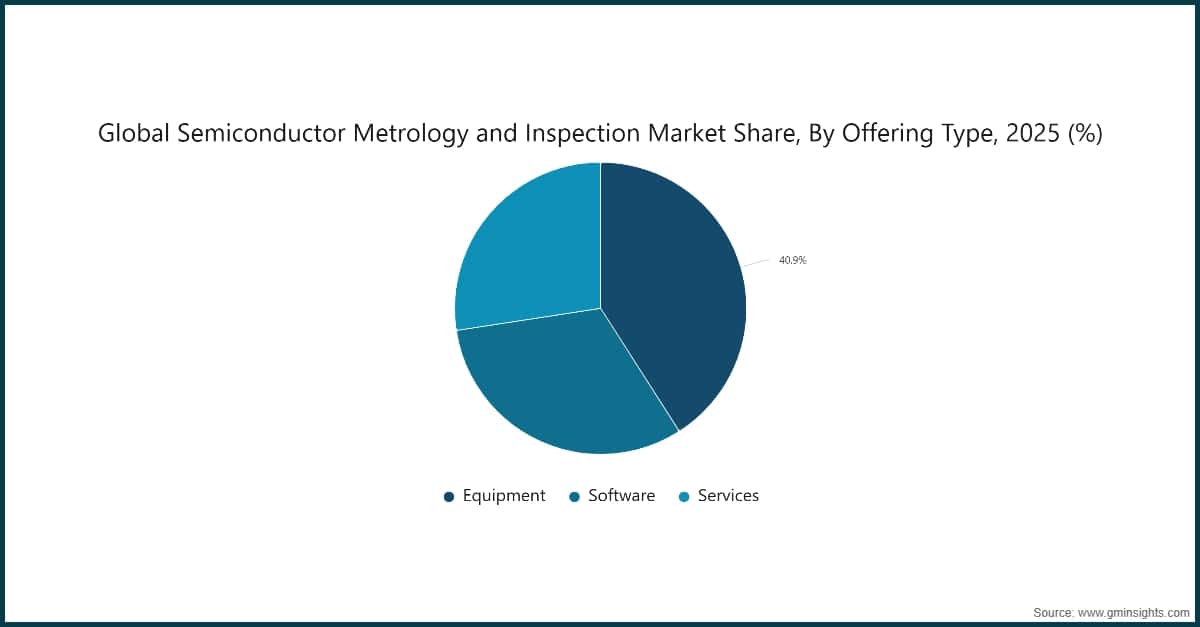 Global Semiconductor Metrology and Inspection Market Share, By Offering Type, 2025 (%)

40.9%

Equipment Software Services

Source: www.gminsights.com